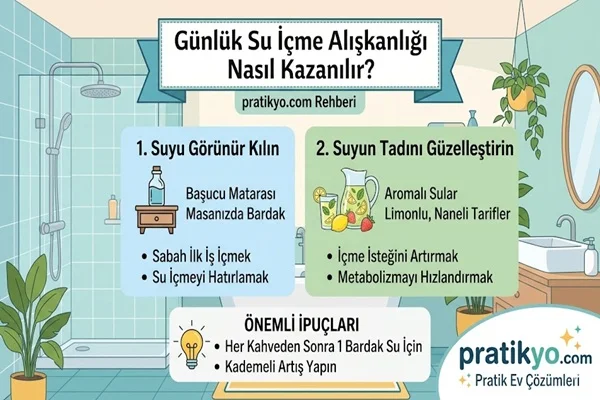 Günlük Su İçme Alışkanlığı Nasıl Kazanılır?

pratikyo.com Rehberi

1. Suyu Görünür Kılın

Başucu Matarası
Masanızda Bardak

• Sabah İlk İş İçmek
• Su İçmeyi Hatırlamak

2. Suyun Tadını Güzelleştirin

Aromalı Sular
Limonlu, Naneli Tarifler

• İçme İsteğini Artırmak
• Metabolizmayı Hızlandırmak

ÖNEMLİ İPUÇLARI

• Her Kahveden Sonra 1 Bardak Su İçin
• Kademeli Artış Yapın

pratikyo.com
Pratik Ev Çözümleri